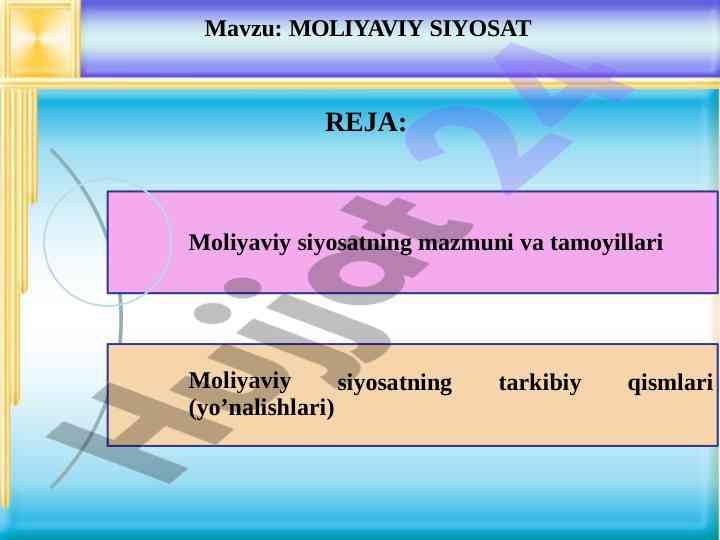 Mavzu: MOLIYAVIY SIYOSAT

REJA:

Moliyaviy siyosatning mazmuni va tamoyillari

Moliyaviy siyosatning tarkibiy qismlari (yo’nalishlari)

Hujjat24